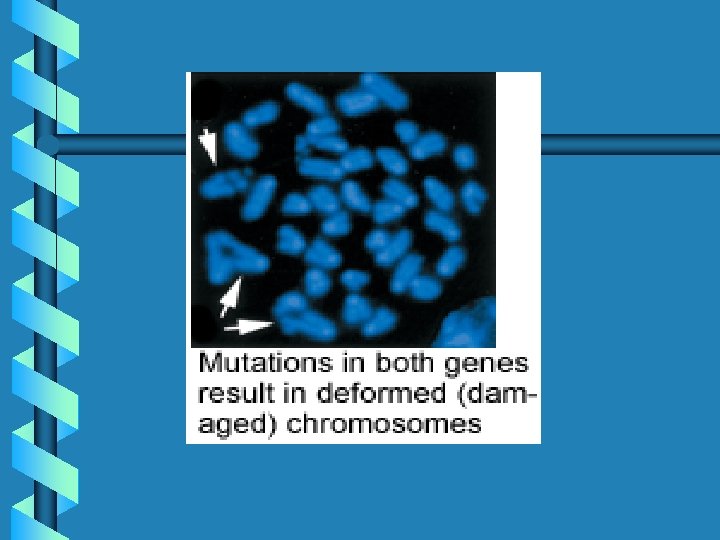 Mutations in both genes result in deformed (damaged) chromosomes